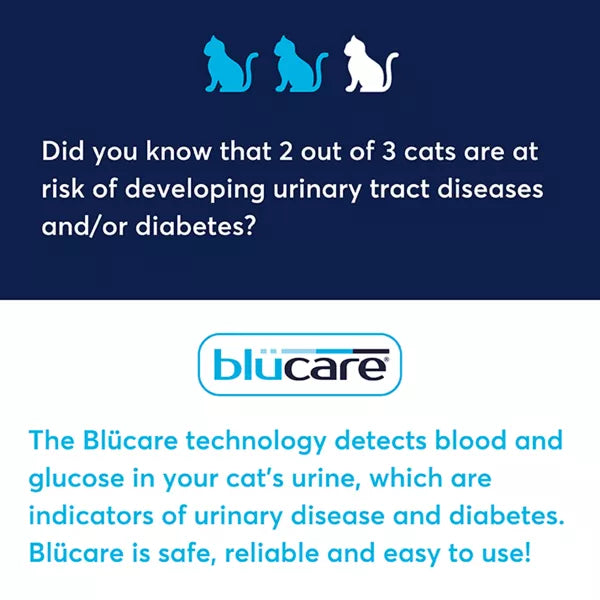 Did you know that 2 out of 3 cats are at risk of developing urinary tract diseases and/or diabetes?

blücare®

The Blücare technology detects blood and glucose in your cat's urine, which are indicators of urinary disease and diabetes. Blücare is safe, reliable and easy to use!